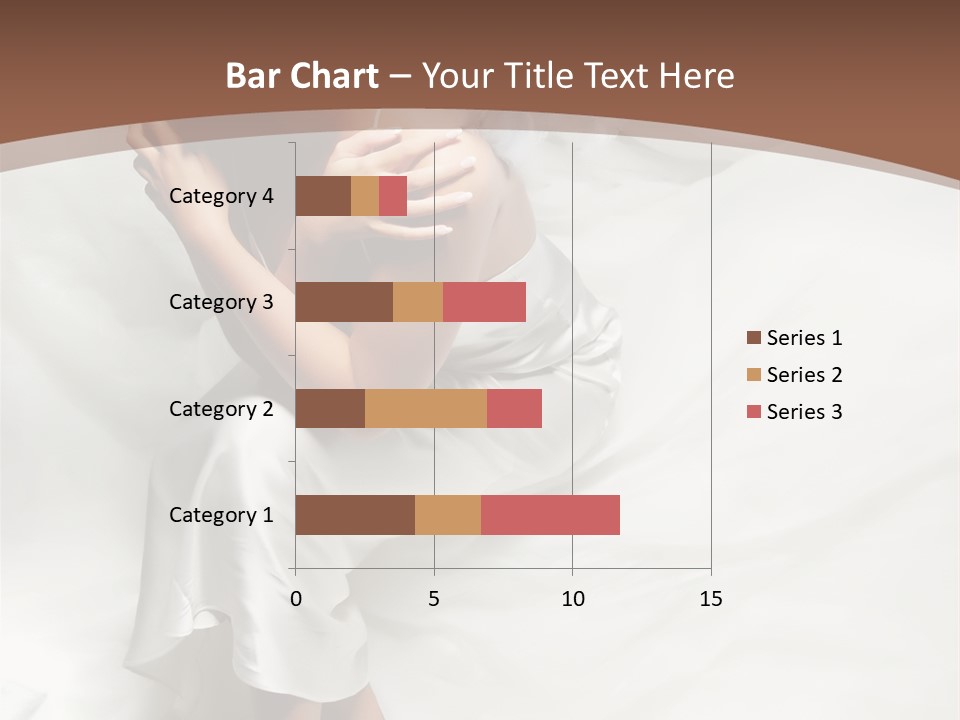 Bar Chart – Your Title Text Here

Category 4
Category 3
Category 2
Category 1

0
5
10
15

Series 1
Series 2
Series 3